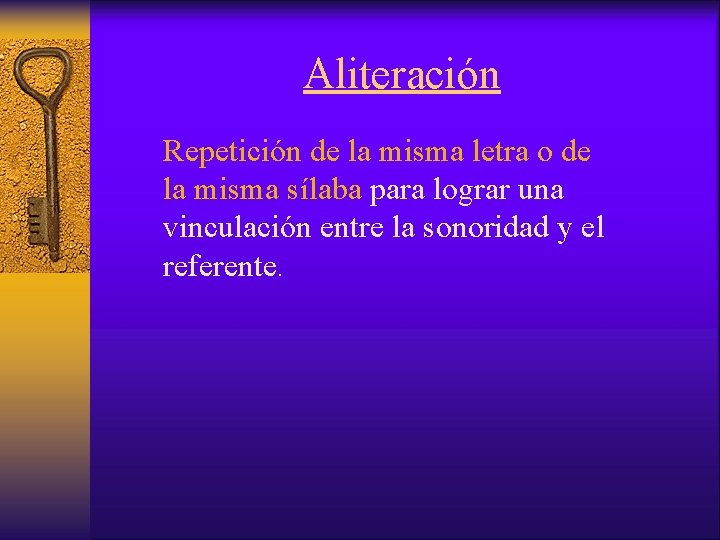 Aliteración

Repetición de la misma letra o de la misma sílaba para lograr una vinculación entre la sonoridad y el referente.